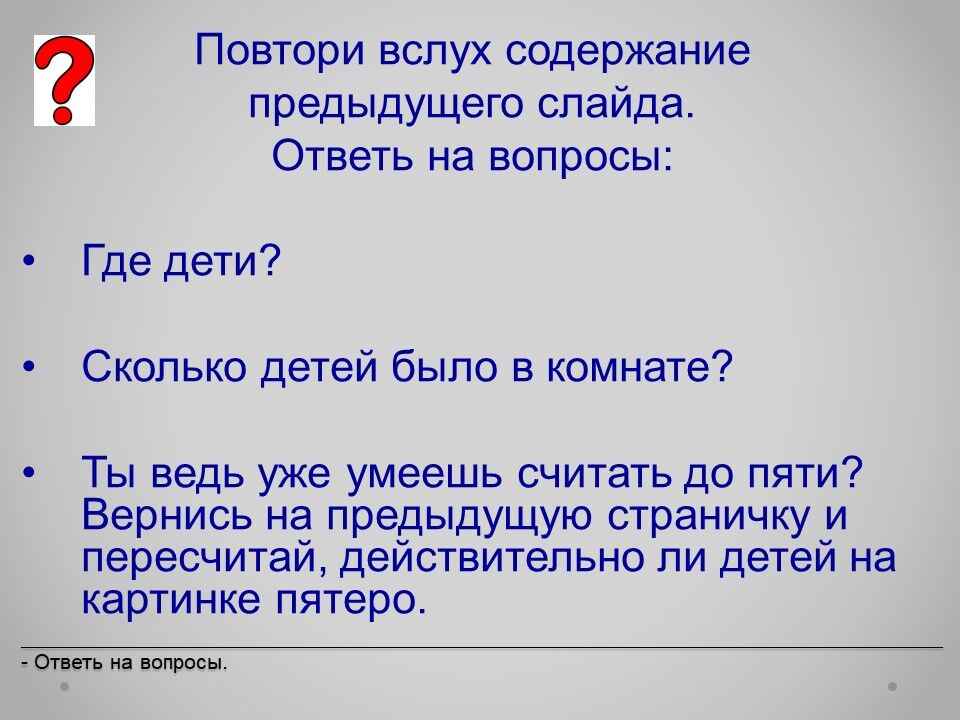 ?

Повтори вслух содержание предыдущего слайда.
Ответь на вопросы:

• Где дети?

• Сколько детей было в комнате?

• Ты ведь уже умеешь считать до пяти? Вернись на предыдущую страничку и пересчитай, действительно ли детей на картинке пятеро.

- Ответь на вопросы.